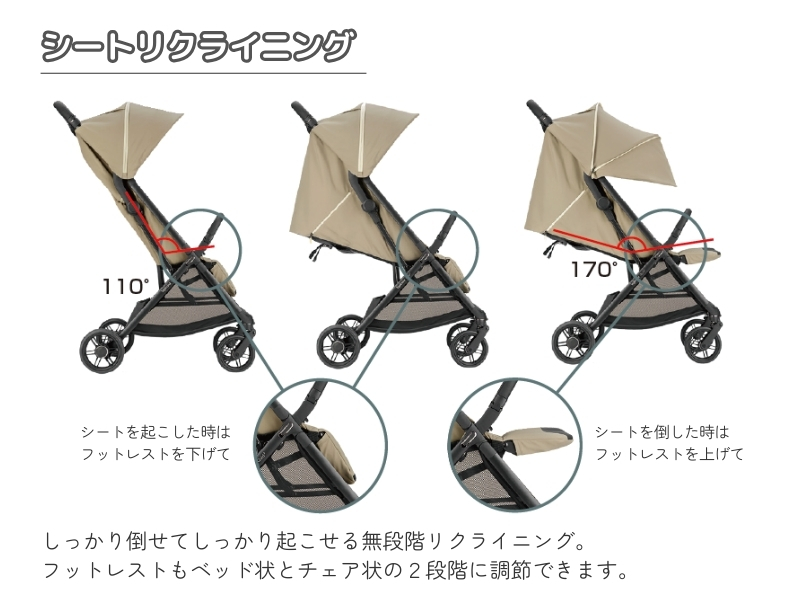 シートリクライニング

110°

170°

シートを起こした時は
フットレストを下げて

シートを倒した時は
フットレストを上げて

しっかり倒せてしっかり起こせる無段階リクライニング。
フットレストもベッド状とチェア状の２段階に調節できます。